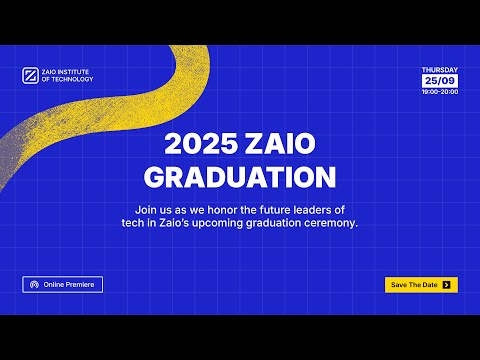 ZAIO INSTITUTE OF TECHNOLOGY

THURSDAY
25/09
19:00-20:00

2025 ZAIO GRADUATION

Join us as we honor the future leaders of tech in Zaio's upcoming graduation ceremony.

Online Premiere

Save The Date